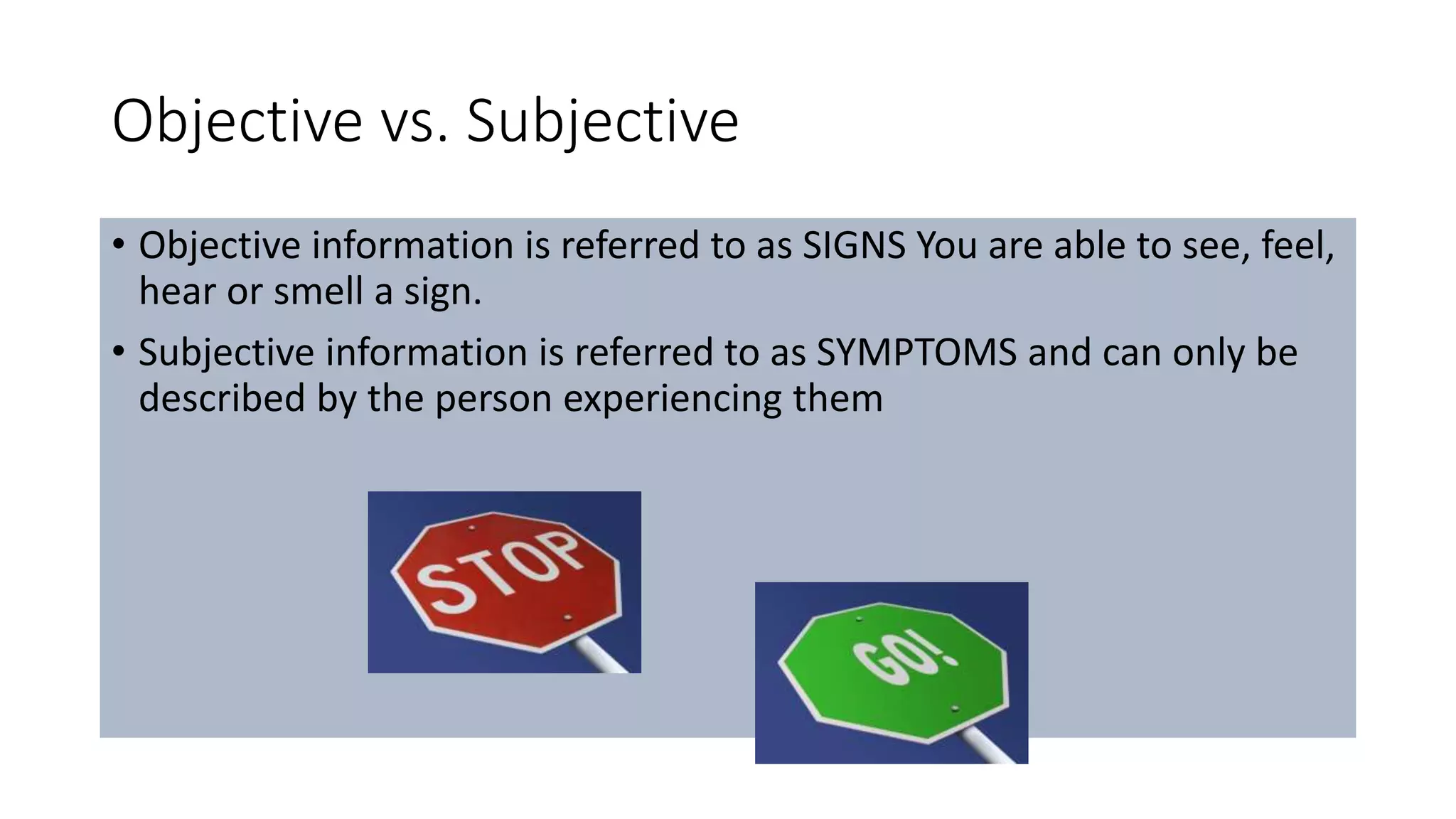 Objective vs. Subjective

• Objective information is referred to as SIGNS You are able to see, feel, hear or smell a sign.

• Subjective information is referred to as SYMPTOMS and can only be described by the person experiencing them

STOP

GO!